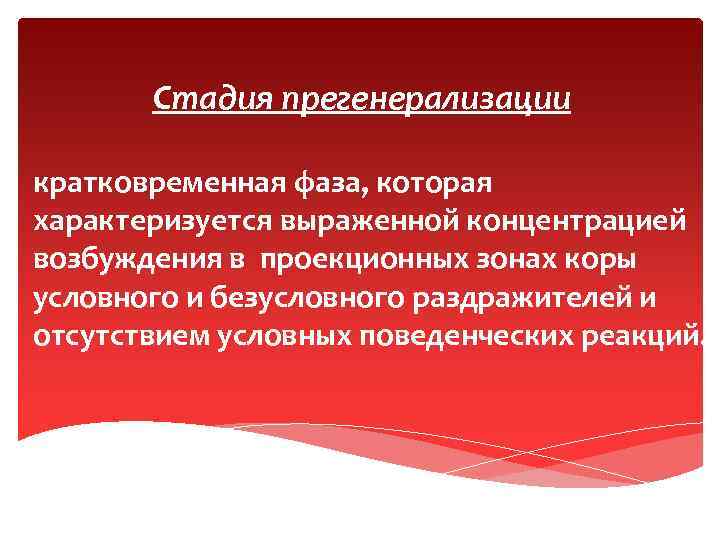 Стадия прегенерализации

кратковременная фаза, которая характеризуется выраженной концентрацией возбуждения в проекционных зонах коры условного и безусловного раздражителей и отсутствием условных поведенческих реакций.